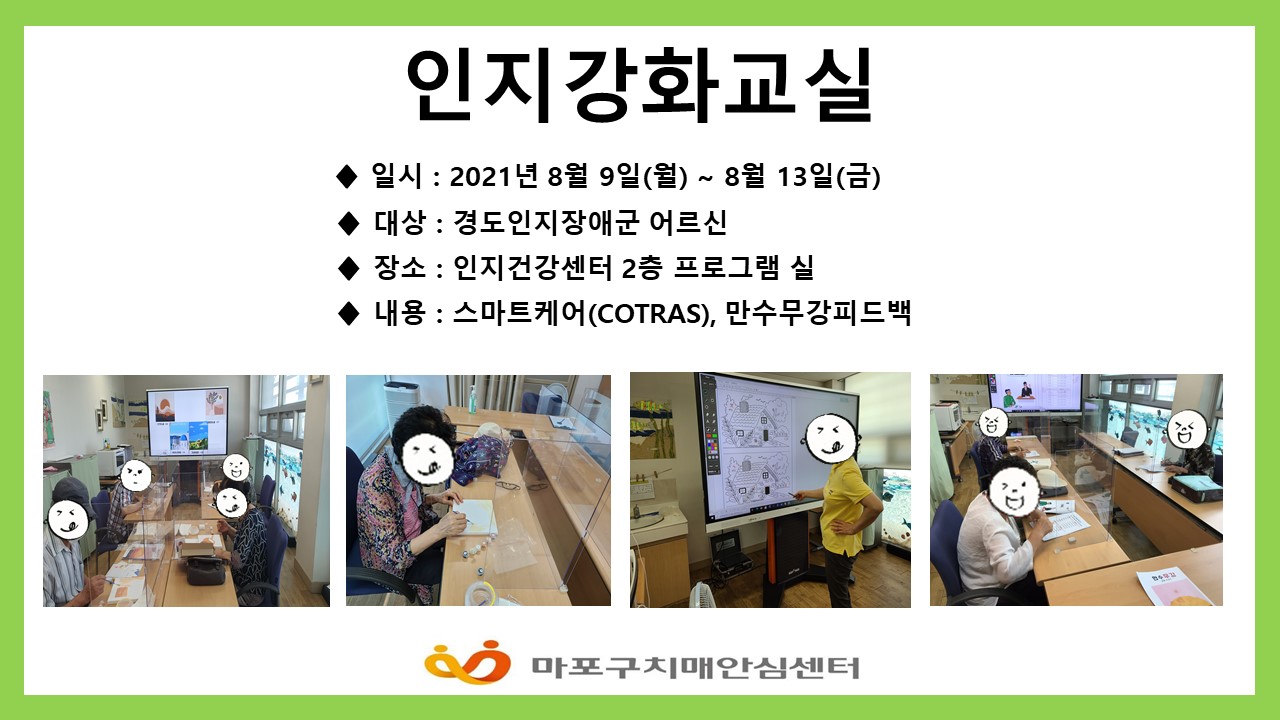 인지강화교실

◆ 일시 : 2021년 8월 9일(월) ~ 8월 13일(금)

◆ 대상 : 경도인지장애군 어르신

◆ 장소 : 인지건강센터 2층 프로그램 실

◆ 내용 : 스마트케어(COTRAS), 만수무강피드백

마포구치매안심센터